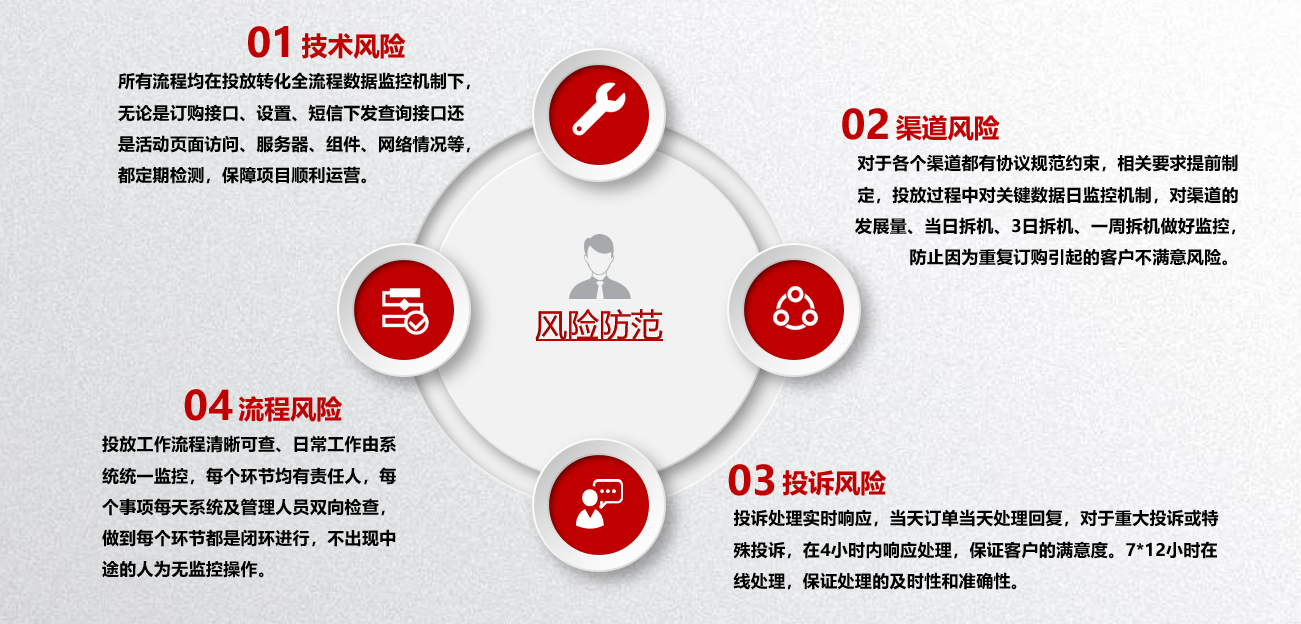 01 技术风险

所有流程均在投放转化全流程数据监控机制下，无论是订购接口、设置、短信下发查询接口还是活动页面访问、服务器、组件、网络情况等，都定期检测，保障项目顺利运营。

02 渠道风险

对于各个渠道都有协议规范约束，相关要求提前制定，投放过程中对关键数据日监控机制，对渠道的发展量、当日拆机、3日拆机、一周拆机做好监控，防止因为重复订购引起的客户不满意风险。

风险防范

04 流程风险

投放工作流程清晰可查、日常工作由系统统一监控，每个环节均有责任人，每个事项每天系统及管理人员双向检查，做到每个环节都是闭环进行，不出现中途的人为无监控操作。

03 投诉风险

投诉处理实时响应，当天订单当天处理回复，对于重大投诉或特殊投诉，在4小时内响应处理，保证客户的满意度。7*12小时在线处理，保证处理的及时性和准确性。